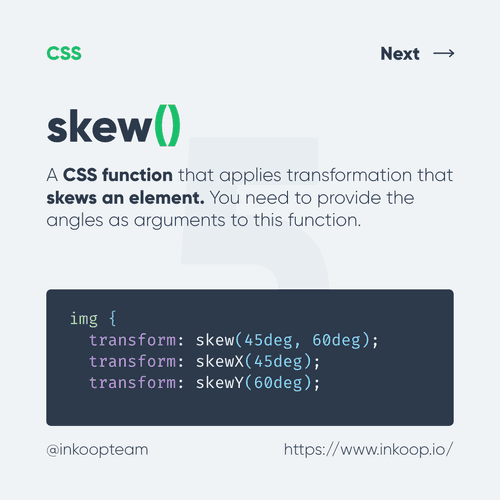 CSS

Next →

skew()

A CSS function that applies transformation that skews an element. You need to provide the angles as arguments to this function.

5

img {
  transform: skew(45deg, 60deg);
  transform: skewX(45deg);
  transform: skewY(60deg);

@inkoopteam

https://www.inkoop.io/